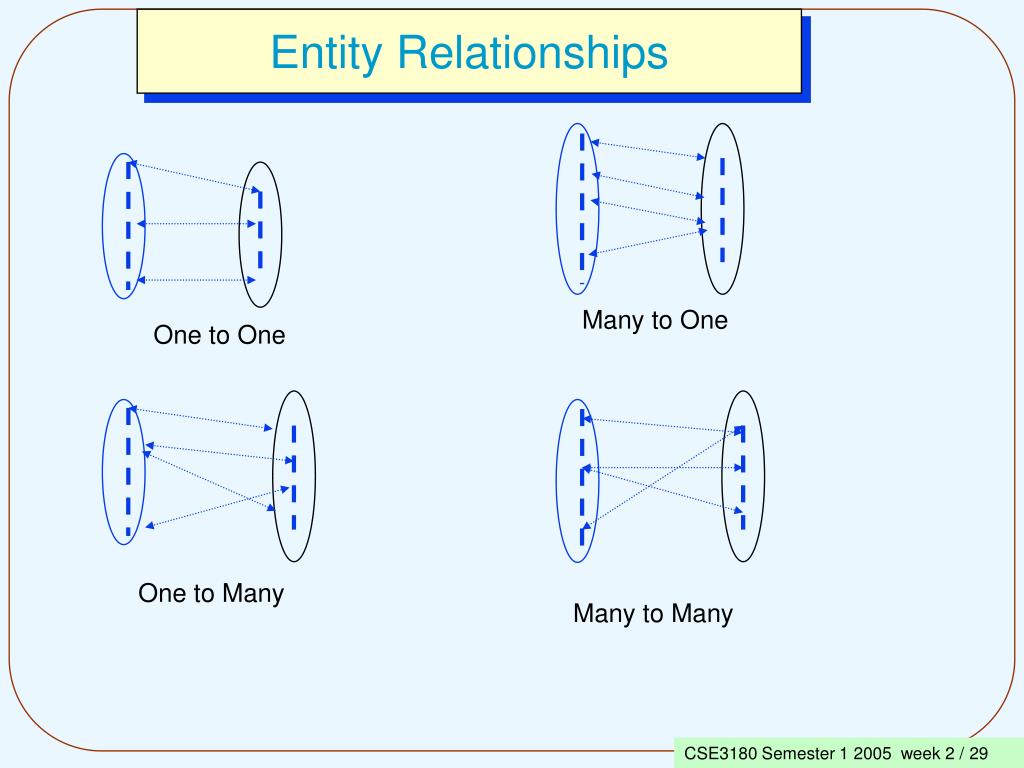 Entity Relationships

One to One

Many to One

One to Many

Many to Many

CSE3180 Semester 1 2005 week 2 / 29